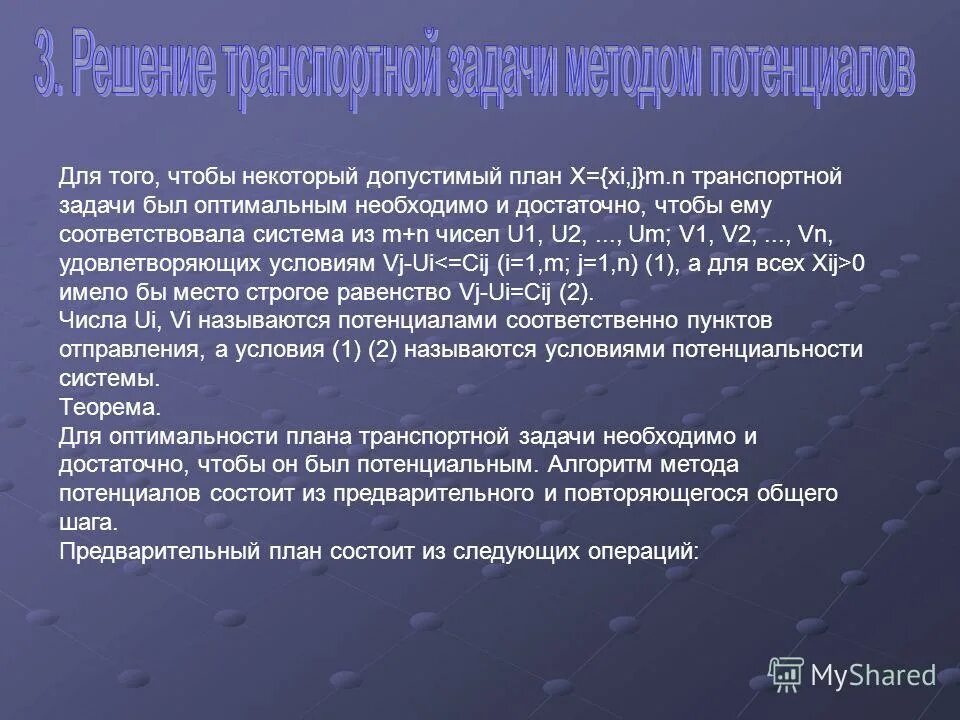 3. Решение транспортной задачи методом потенциалов

Для того, чтобы некоторый допустимый план X={xi,j}m.n транспортной задачи был оптимальным необходимо и достаточно, чтобы ему соответствовала система из m+n чисел U1, U2, ..., Um; V1, V2, ..., Vn, удовлетворяющих условиям Vj-Ui<=Cij (i=1,m; j=1,n) (1), а для всех Xij>0 имело бы место строгое равенство Vj-Ui=Cij (2).
Числа Ui, Vi называются потенциалами соответственно пунктов отправления, а условия (1) (2) называются условиями потенциальности системы.
Теорема.
Для оптимальности плана транспортной задачи необходимо и достаточно, чтобы он был потенциальным. Алгоритм метода потенциалов состоит из предварительного и повторяющегося общего шага.
Предварительный план состоит из следующих операций:

MyShared